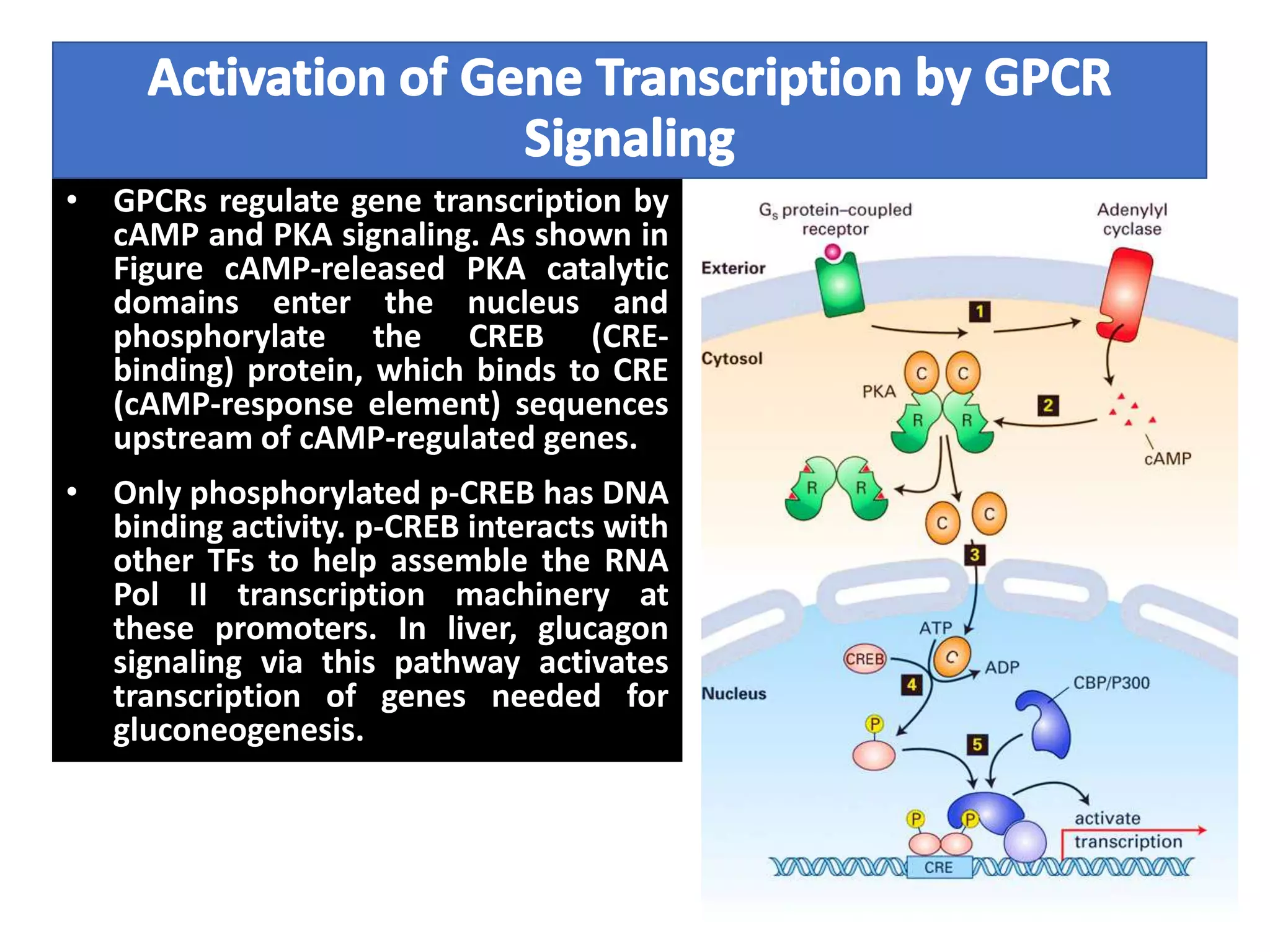 Activation of Gene Transcription by GPCR Signaling

• GPCRs regulate gene transcription by cAMP and PKA signaling. As shown in Figure cAMP-released PKA catalytic domains enter the nucleus and phosphorylate the CREB (CRE-binding) protein, which binds to CRE (cAMP-response element) sequences upstream of cAMP-regulated genes.

• Only phosphorylated p-CREB has DNA binding activity. p-CREB interacts with other TFs to help assemble the RNA Pol II transcription machinery at these promoters. In liver, glucagon signaling via this pathway activates transcription of genes needed for gluconeogenesis.

$G_s$ protein–coupled receptor

Adenylyl cyclase

Exterior

1

Cytosol

C C

PKA

R R

2

cAMP

R R

C C

3

ATP

CREB

C

ADP

4

Nucleus

CBP/P300

P

5

P P

activate transcription

CRE